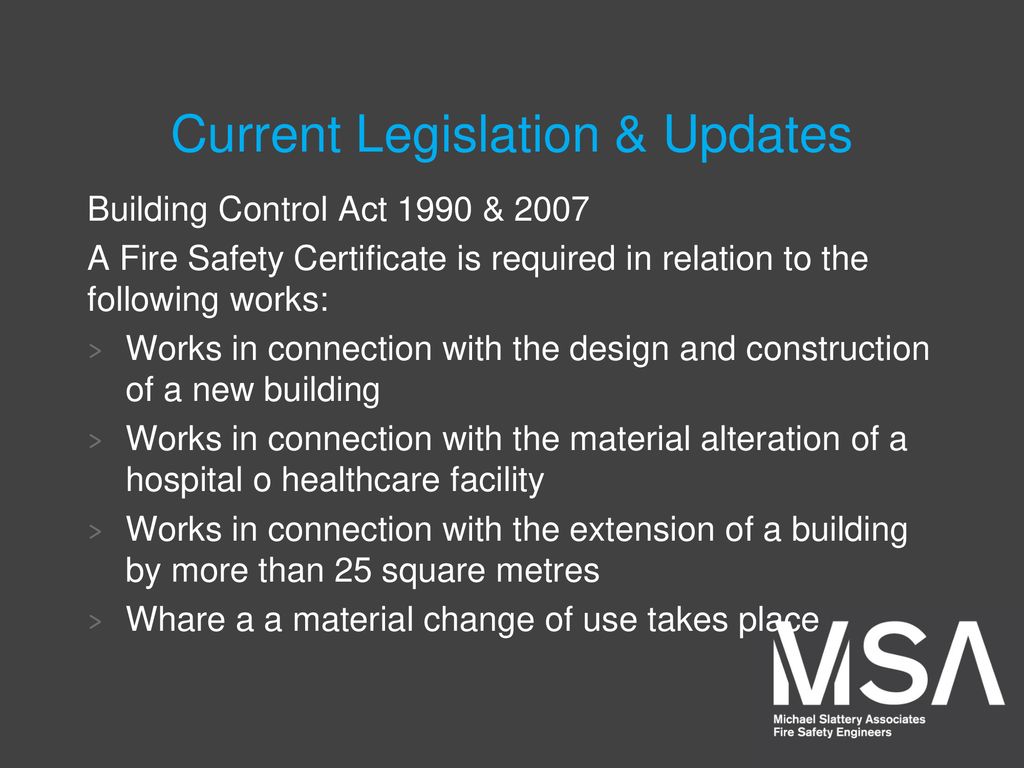 Current Legislation & Updates

Building Control Act 1990 & 2007

A Fire Safety Certificate is required in relation to the following works:

> Works in connection with the design and construction of a new building

> Works in connection with the material alteration of a hospital o healthcare facility

> Works in connection with the extension of a building by more than 25 square metres

> Whare a a material change of use takes place

MSA
Michael Slattery Associates
Fire Safety Engineers